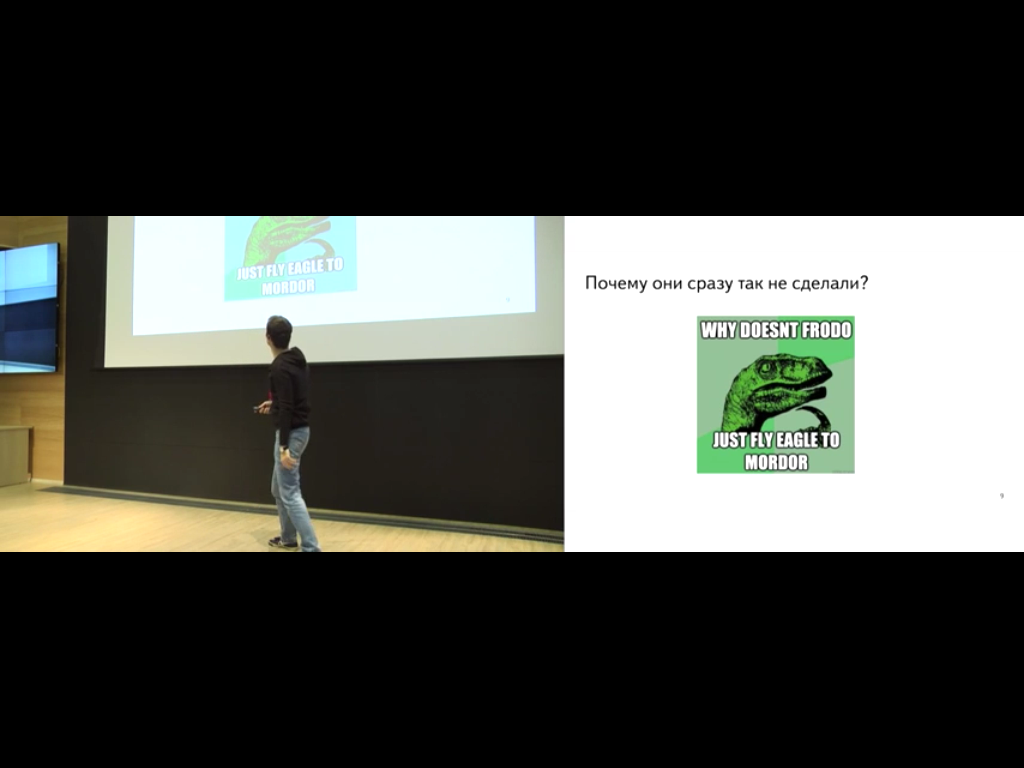 JUST FLY EAGLE TO MORDOR

Почему они сразу так не сделали?

WHY DOESNT FRODO

JUST FLY EAGLE TO MORDOR

9